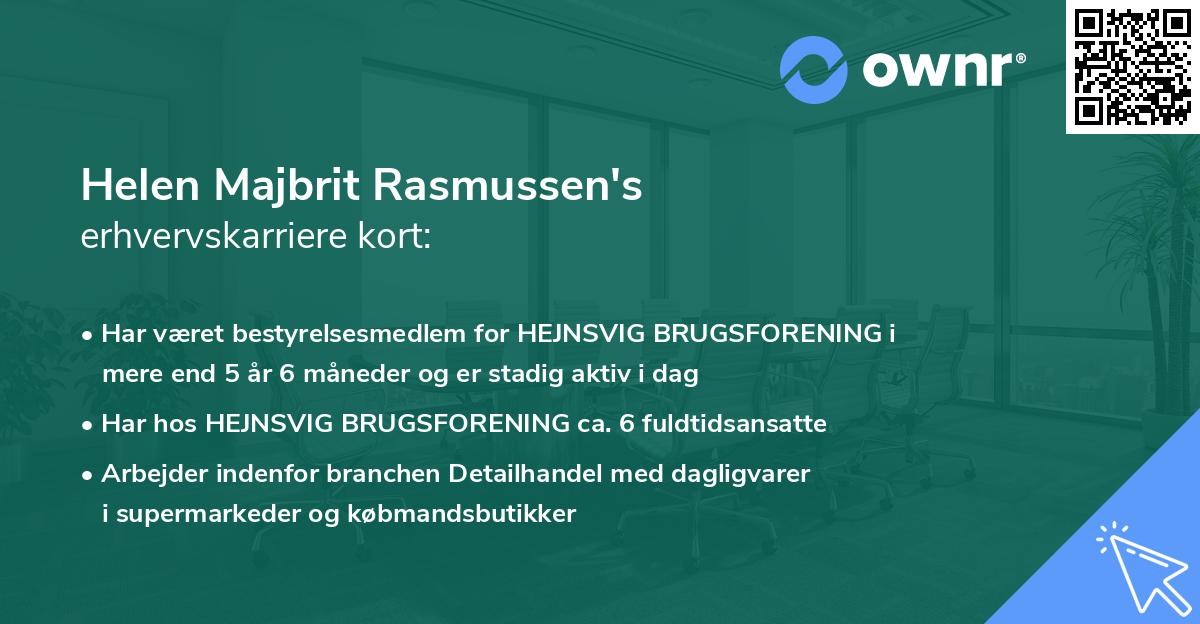 ownr®

Helen Majbrit Rasmussen's
erhvervskarriere kort:

• Har været bestyrelsesmedlem for HEJNSVIG BRUGSFORENING i mere end 5 år 6 måneder og er stadig aktiv i dag

• Har hos HEJNSVIG BRUGSFORENING ca. 6 fuldtidsansatte

• Arbejder indenfor branchen Detailhandel med dagligvarer i supermarkeder og købmandsbutikker